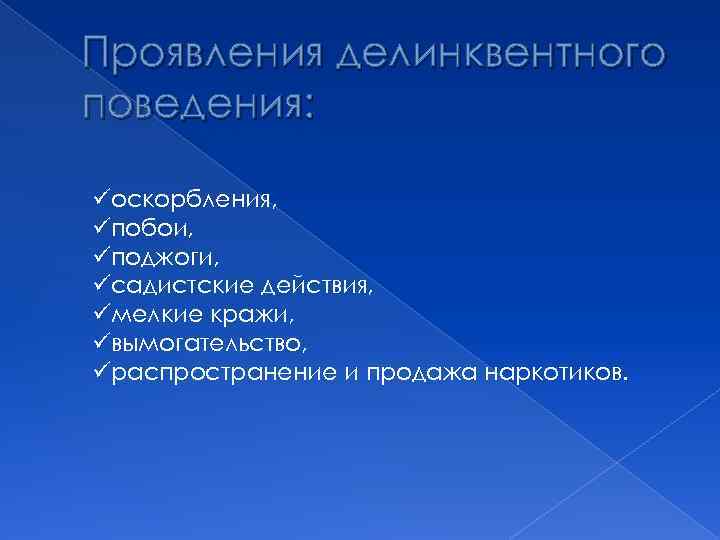 Проявления делинквентного поведения:

✓оскорбления,
✓побои,
✓поджоги,
✓садистские действия,
✓мелкие кражи,
✓вымогательство,
✓распространение и продажа наркотиков.